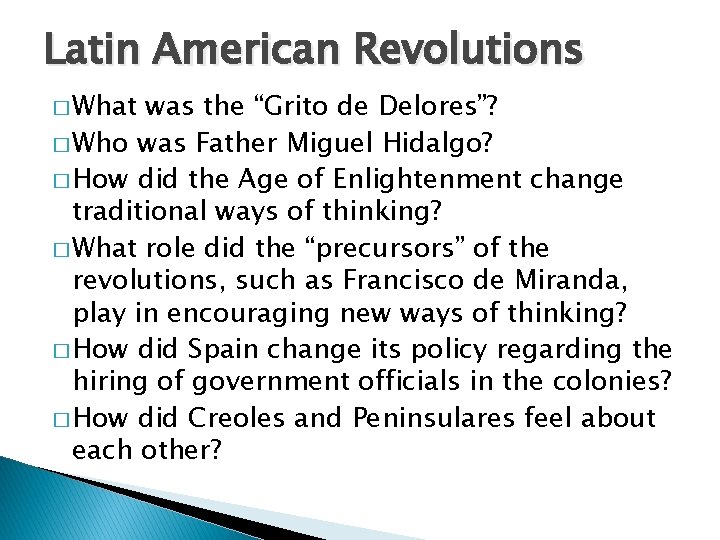 Latin American Revolutions

□ What was the “Grito de Delores”?
□ Who was Father Miguel Hidalgo?
□ How did the Age of Enlightenment change traditional ways of thinking?
□ What role did the “precursors” of the revolutions, such as Francisco de Miranda, play in encouraging new ways of thinking?
□ How did Spain change its policy regarding the hiring of government officials in the colonies?
□ How did Creoles and Peninsulares feel about each other?